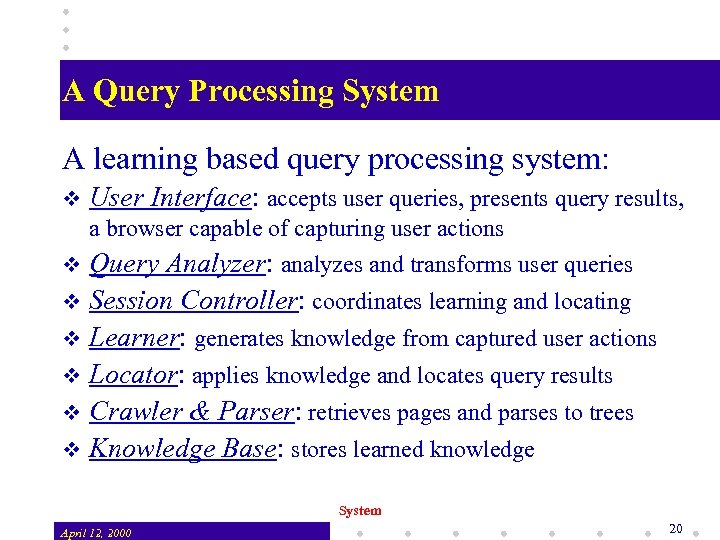 A Query Processing System

A learning based query processing system:

❖ User Interface: accepts user queries, presents query results, a browser capable of capturing user actions

❖ Query Analyzer: analyzes and transforms user queries

❖ Session Controller: coordinates learning and locating

❖ Learner: generates knowledge from captured user actions

❖ Locator: applies knowledge and locates query results

❖ Crawler & Parser: retrieves pages and parses to trees

❖ Knowledge Base: stores learned knowledge

System

April 12, 2000

20